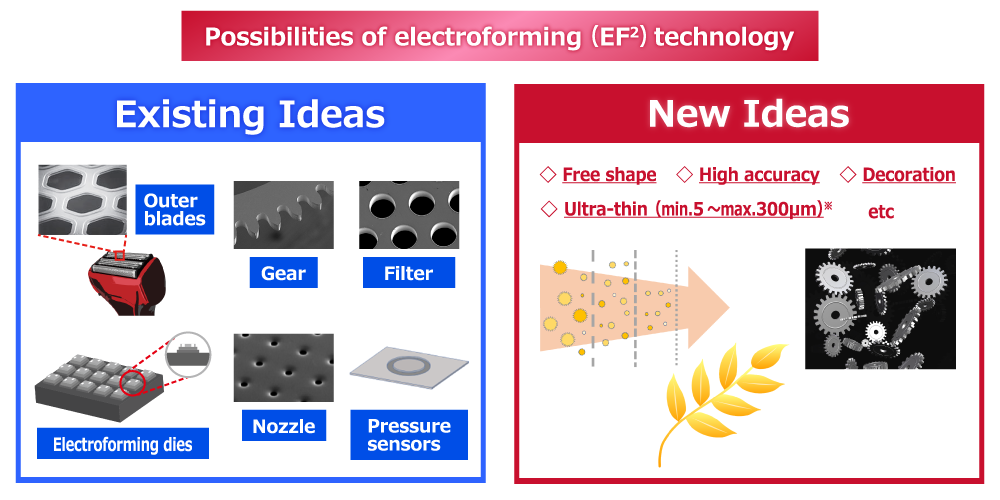 Possibilities of electroforming (EF²) technology

Existing Ideas

Outer blades

Gear

Filter

Electroforming dies

Nozzle

Pressure sensors

New Ideas

◇ Free shape ◇ High accuracy ◇ Decoration

◇ Ultra-thin (min.5 ~max.300μm)※ etc